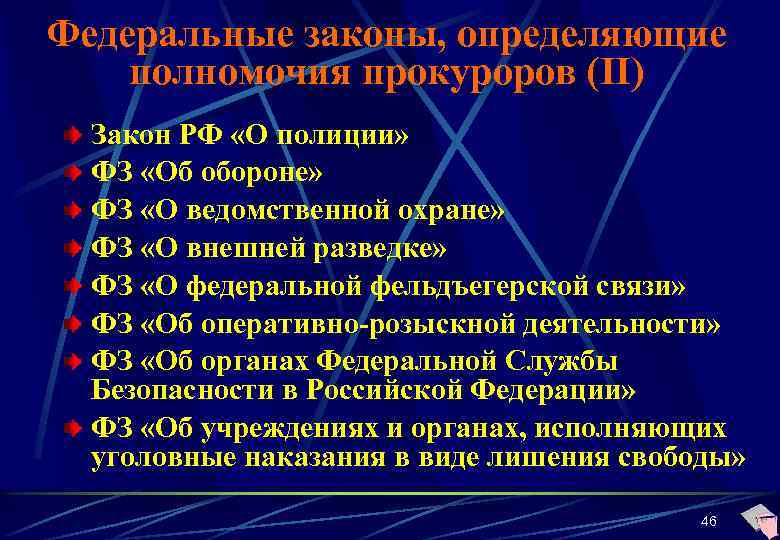 Федеральные законы, определяющие полномочия прокуроров (II)

Закон РФ «О полиции»
ФЗ «Об обороне»
ФЗ «О ведомственной охране»
ФЗ «О внешней разведке»
ФЗ «О федеральной фельдъегерской связи»
ФЗ «Об оперативно-розыскной деятельности»
ФЗ «Об органах Федеральной Службы Безопасности в Российской Федерации»
ФЗ «Об учреждениях и органах, исполняющих уголовные наказания в виде лишения свободы»

46